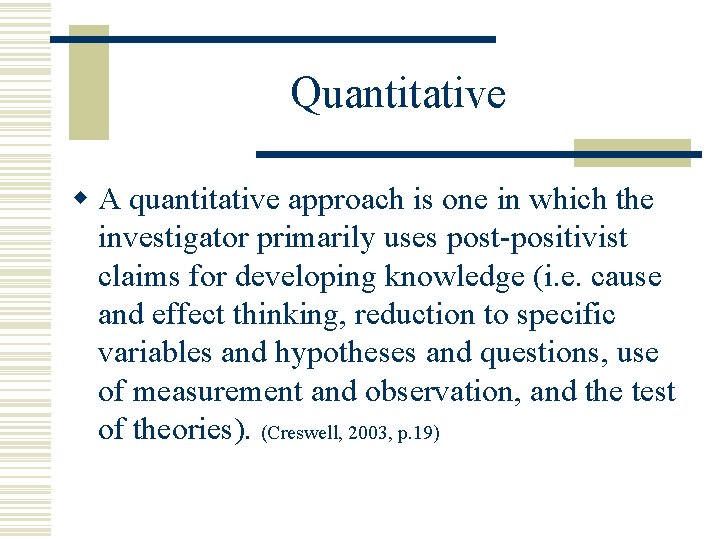 Quantitative

A quantitative approach is one in which the investigator primarily uses post-positivist claims for developing knowledge (i.e. cause and effect thinking, reduction to specific variables and hypotheses and questions, use of measurement and observation, and the test of theories). (Creswell, 2003, p.19)